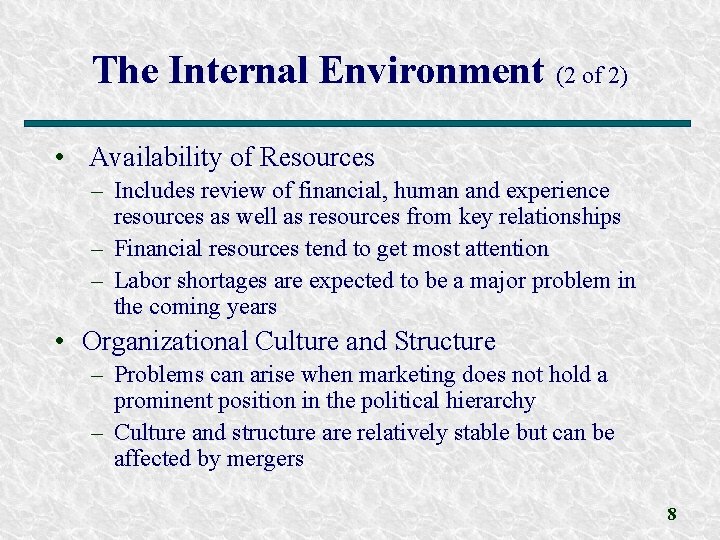 The Internal Environment (2 of 2)

• Availability of Resources
– Includes review of financial, human and experience resources as well as resources from key relationships
– Financial resources tend to get most attention
– Labor shortages are expected to be a major problem in the coming years

• Organizational Culture and Structure
– Problems can arise when marketing does not hold a prominent position in the political hierarchy
– Culture and structure are relatively stable but can be affected by mergers

8